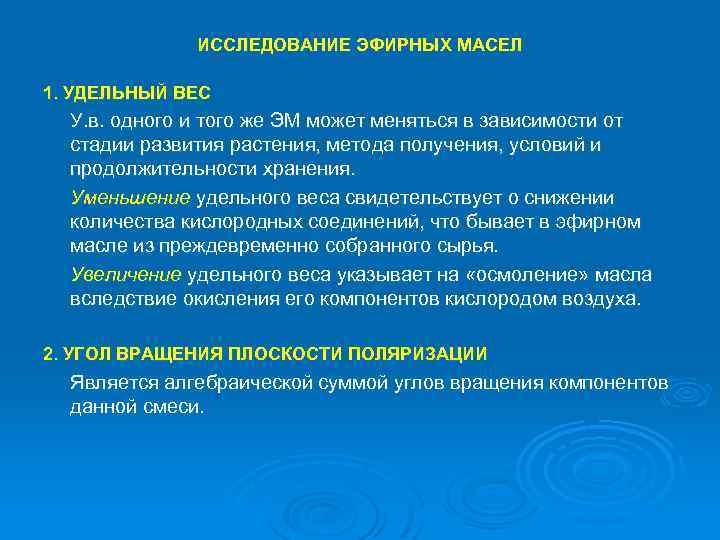 ИССЛЕДОВАНИЕ ЭФИРНЫХ МАСЕЛ

1. УДЕЛЬНЫЙ ВЕС

У.в. одного и того же ЭМ может меняться в зависимости от стадии развития растения, метода получения, условий и продолжительности хранения.

Уменьшение удельного веса свидетельствует о снижении количества кислородных соединений, что бывает в эфирном масле из преждевременно собранного сырья.

Увеличение удельного веса указывает на «осмоление» масла вследствие окисления его компонентов кислородом воздуха.

2. УГОЛ ВРАЩЕНИЯ ПЛОСКОСТИ ПОЛЯРИЗАЦИИ

Является алгебраической суммой углов вращения компонентов данной смеси.